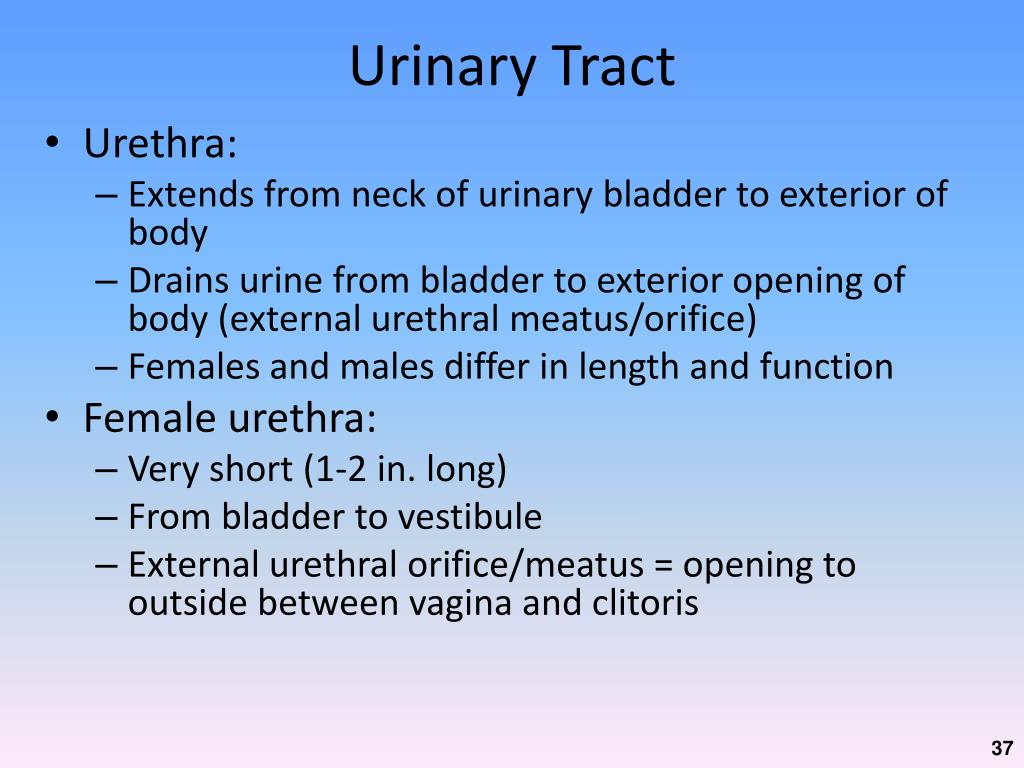 Urinary Tract

• Urethra:
  – Extends from neck of urinary bladder to exterior of body
  – Drains urine from bladder to exterior opening of body (external urethral meatus/orifice)
  – Females and males differ in length and function
• Female urethra:
  – Very short (1-2 in. long)
  – From bladder to vestibule
  – External urethral orifice/meatus = opening to outside between vagina and clitoris

37